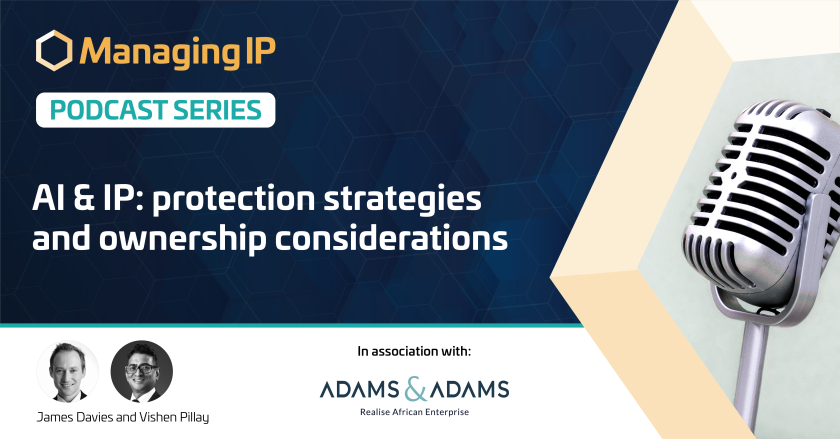 Managing IP

PODCAST SERIES

AI & IP: protection strategies and ownership considerations

James Davies and Vishen Pillay

In association with:

ADAMS & ADAMS

Realise African Enterprise